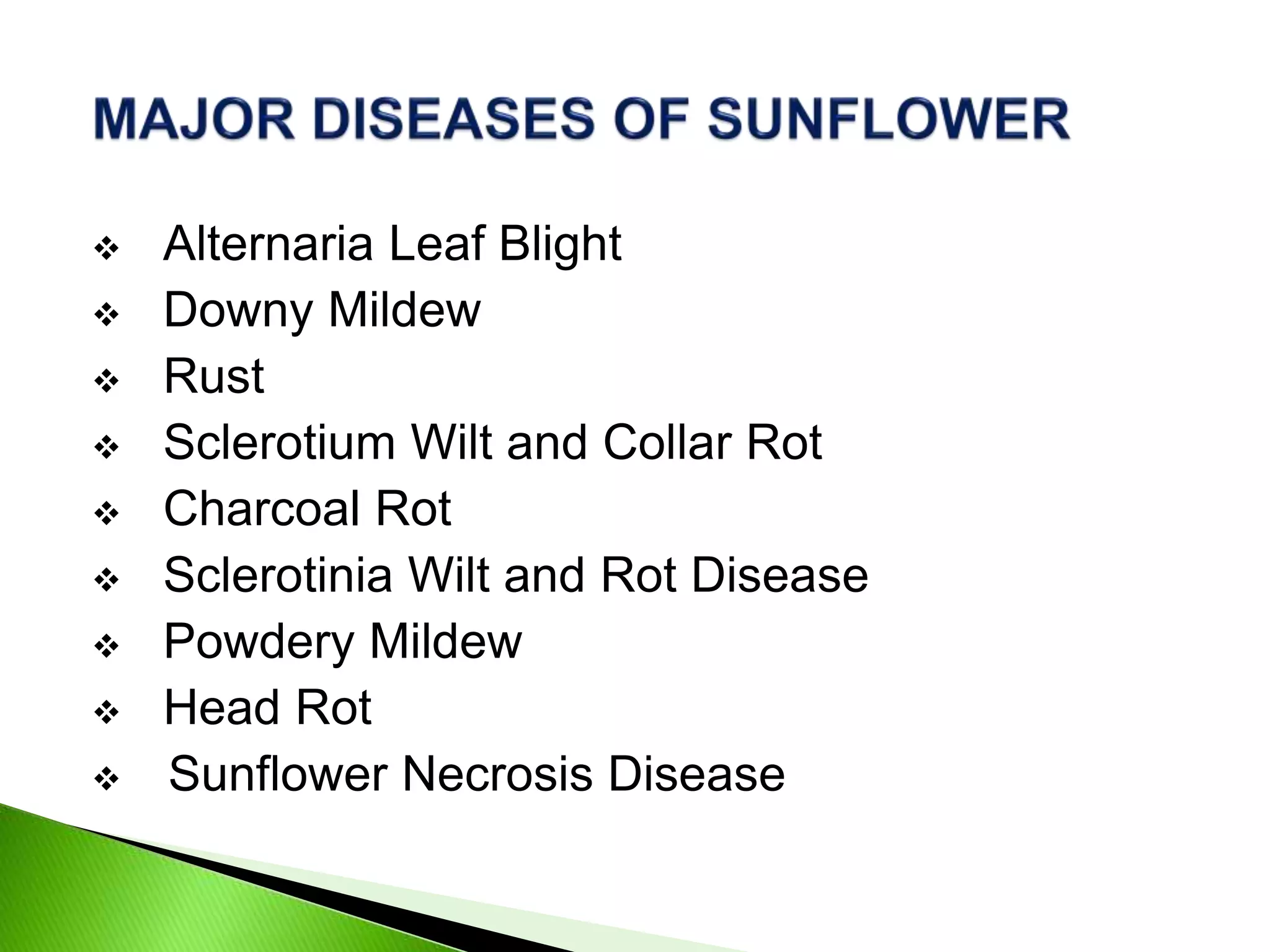 MAJOR DISEASES OF SUNFLOWER

❖ Alternaria Leaf Blight
❖ Downy Mildew
❖ Rust
❖ Sclerotium Wilt and Collar Rot
❖ Charcoal Rot
❖ Sclerotinia Wilt and Rot Disease
❖ Powdery Mildew
❖ Head Rot
❖ Sunflower Necrosis Disease